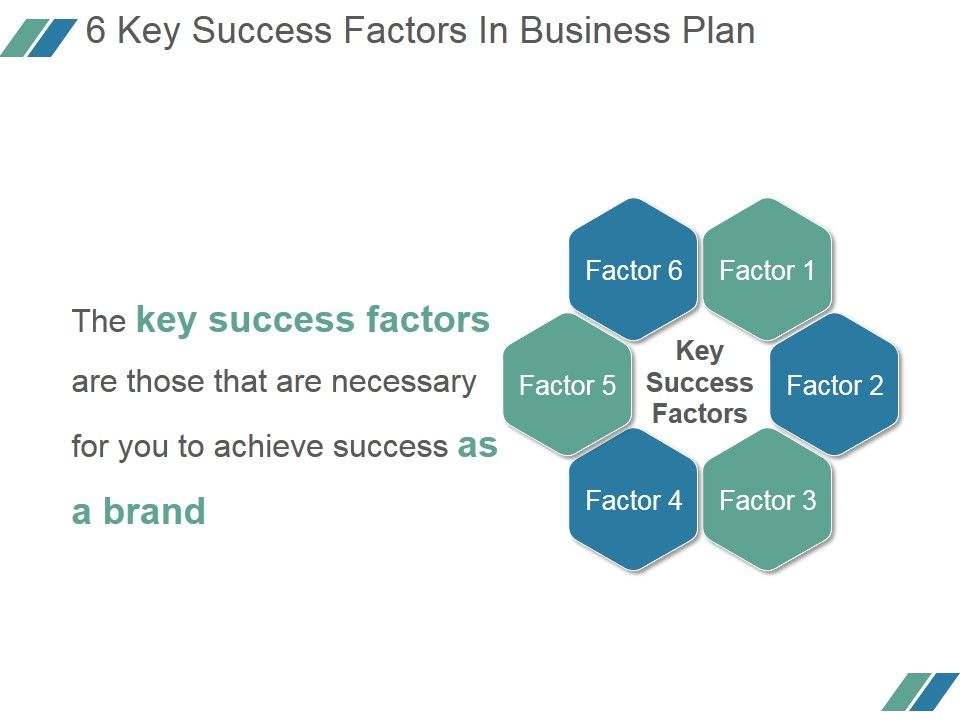 6 Key Success Factors In Business Plan

The key success factors are those that are necessary for you to achieve success as a brand

Factor 6
Factor 1
Factor 5
Key Success Factors
Factor 2
Factor 4
Factor 3